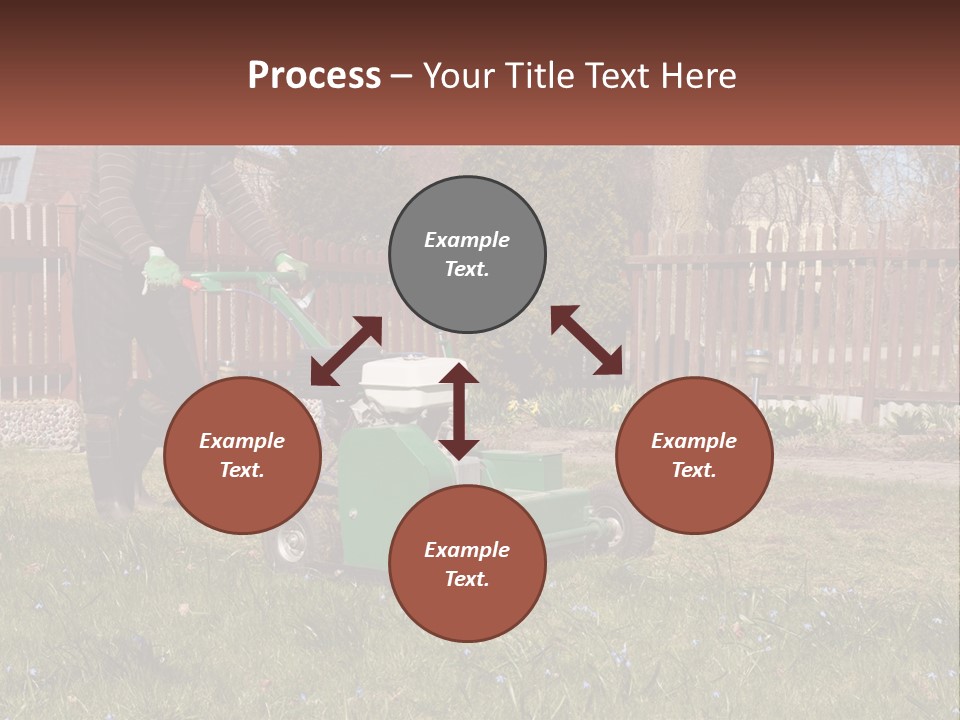 Process – Your Title Text Here

Example Text.

Example Text.

Example Text.

Example Text.